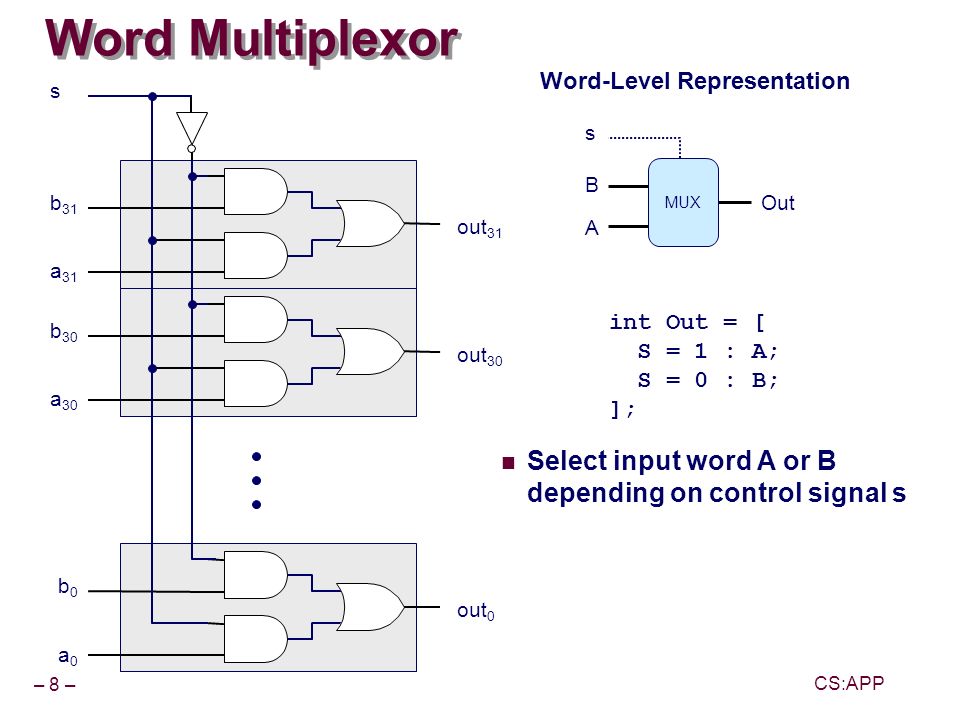 Word Multiplexor

s

$b_{31}$

$a_{31}$

$b_{30}$

$a_{30}$

$b_0$

$a_0$

$out_{31}$

$out_{30}$

$out_0$

Word-Level Representation

s

B

A

MUX

Out

int Out = [
  S = 1 : A;
  S = 0 : B;
];

Select input word A or B depending on control signal s

– 8 –

CS:APP